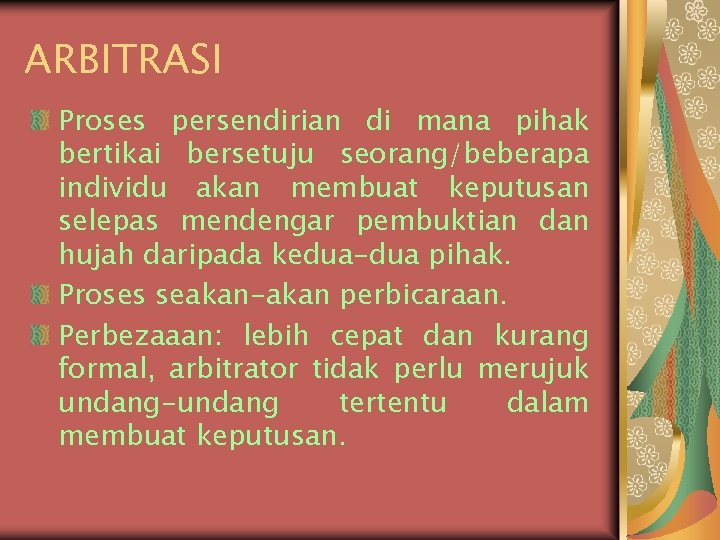 ARBITRASI

Proses persendirian di mana pihak bertikai bersetuju seorang/beberapa individu akan membuat keputusan selepas mendengar pembuktian dan hujah daripada kedua-dua pihak.

Proses seakan-akan perbicaraan.

Perbezaaan: lebih cepat dan kurang formal, arbitrator tidak perlu merujuk undang-undang tertentu dalam membuat keputusan.